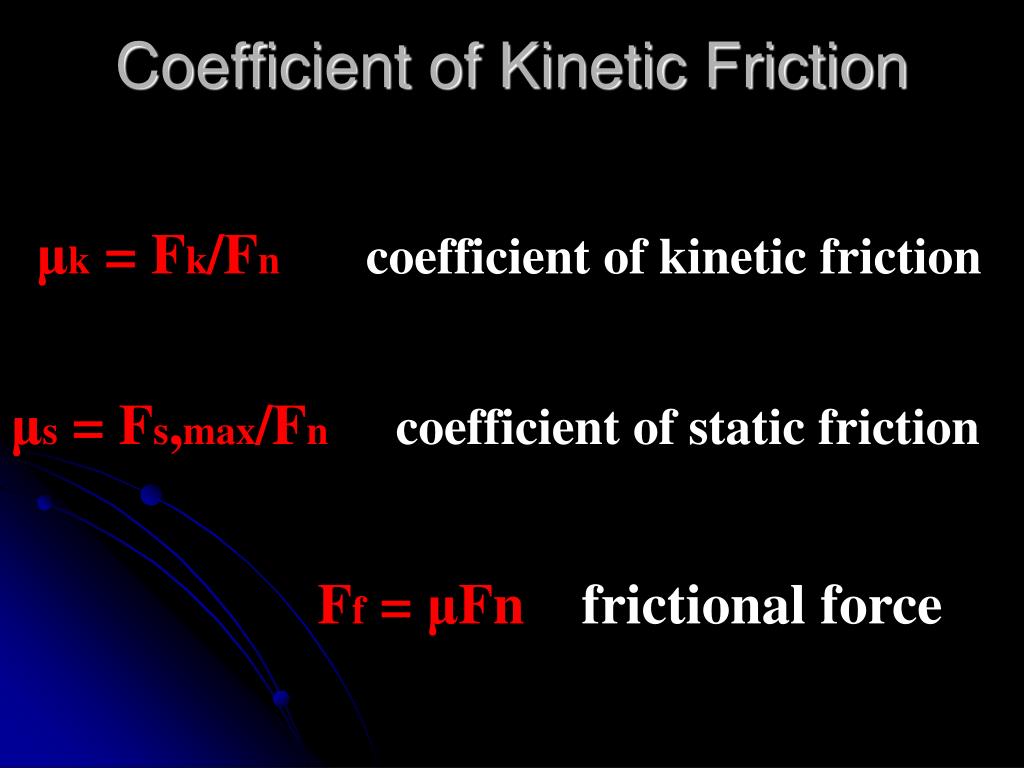 Coefficient of Kinetic Friction

$\mu_k = F_k/F_n$ coefficient of kinetic friction

$\mu_s = F_{s,max}/F_n$ coefficient of static friction

$F_f = \mu Fn$ frictional force